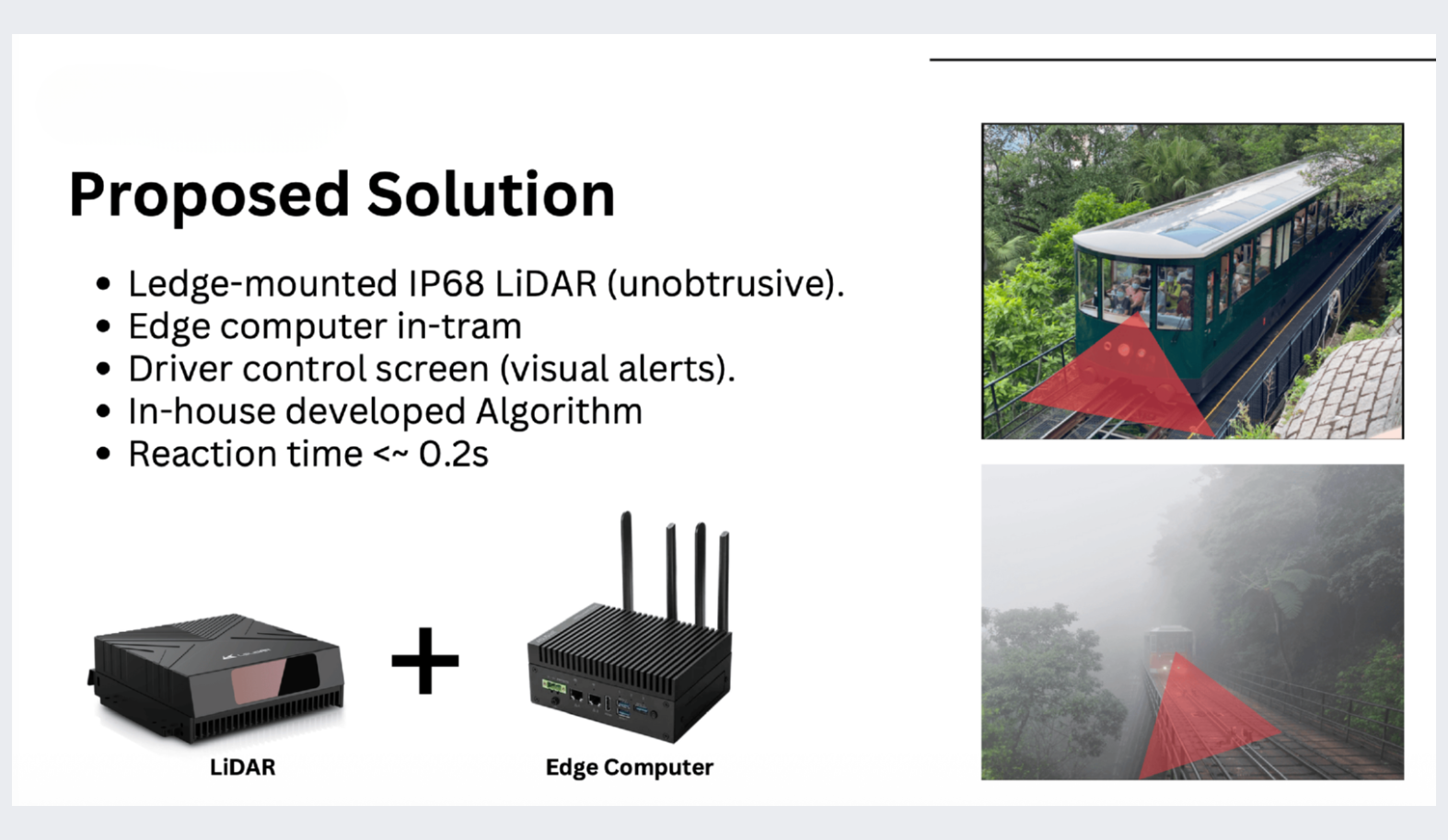 Proposed Solution

- Ledge-mounted IP68 LiDAR (unobtrusive).
- Edge computer in-tram
- Driver control screen (visual alerts).
- In-house developed Algorithm
- Reaction time <~ 0.2s

+

LiDAR

Edge Computer